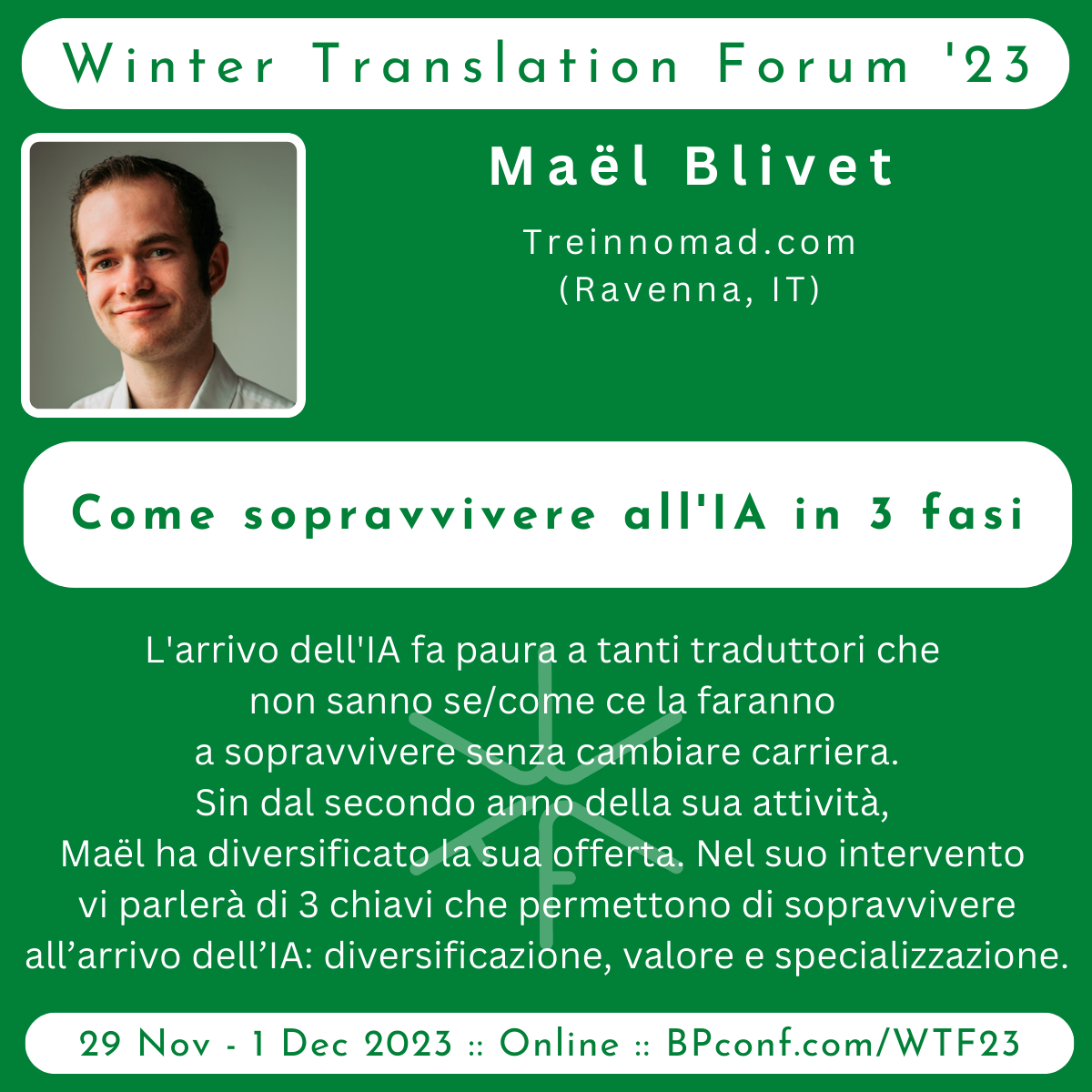 Winter Translation Forum '23

Maël Blivet

Treinnomad.com
(Ravenna, IT)

Come sopravvivere all'IA in 3 fasi

L'arrivo dell'IA fa paura a tanti traduttori che non sanno se/come ce la faranno a sopravvivere senza cambiare carriera. Sin dal secondo anno della sua attività, Maël ha diversificato la sua offerta. Nel suo intervento vi parlerà di 3 chiavi che permettono di sopravvivere all’arrivo dell’IA: diversificazione, valore e specializzazione.

29 Nov - 1 Dec 2023 :: Online :: BPconf.com/WTF23